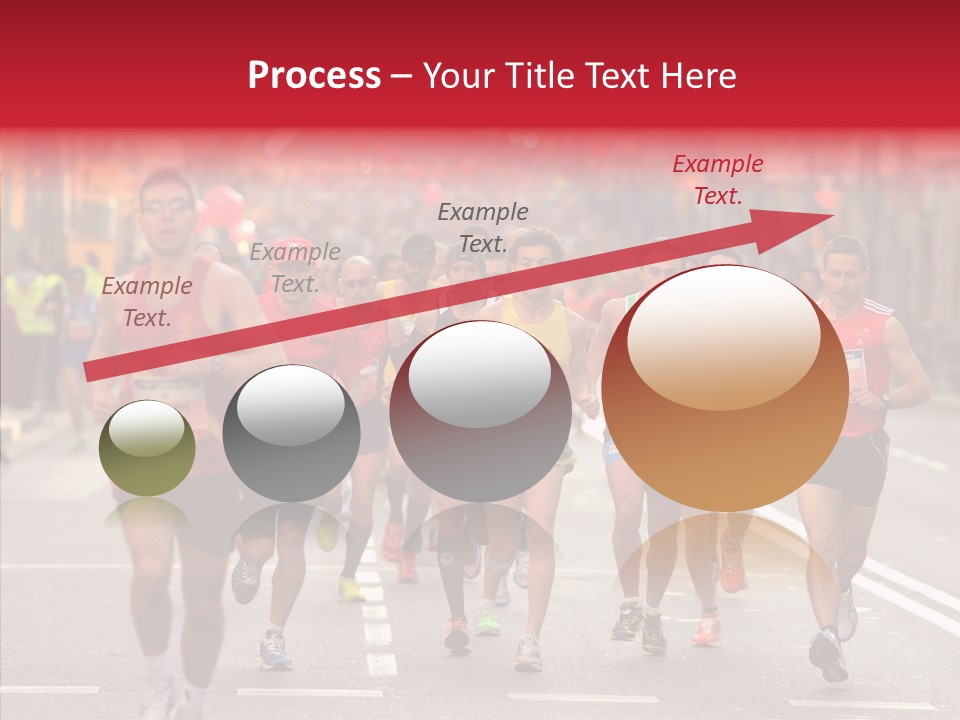 Process – Your Title Text Here

Example Text.

Example Text.

Example Text.

Example Text.